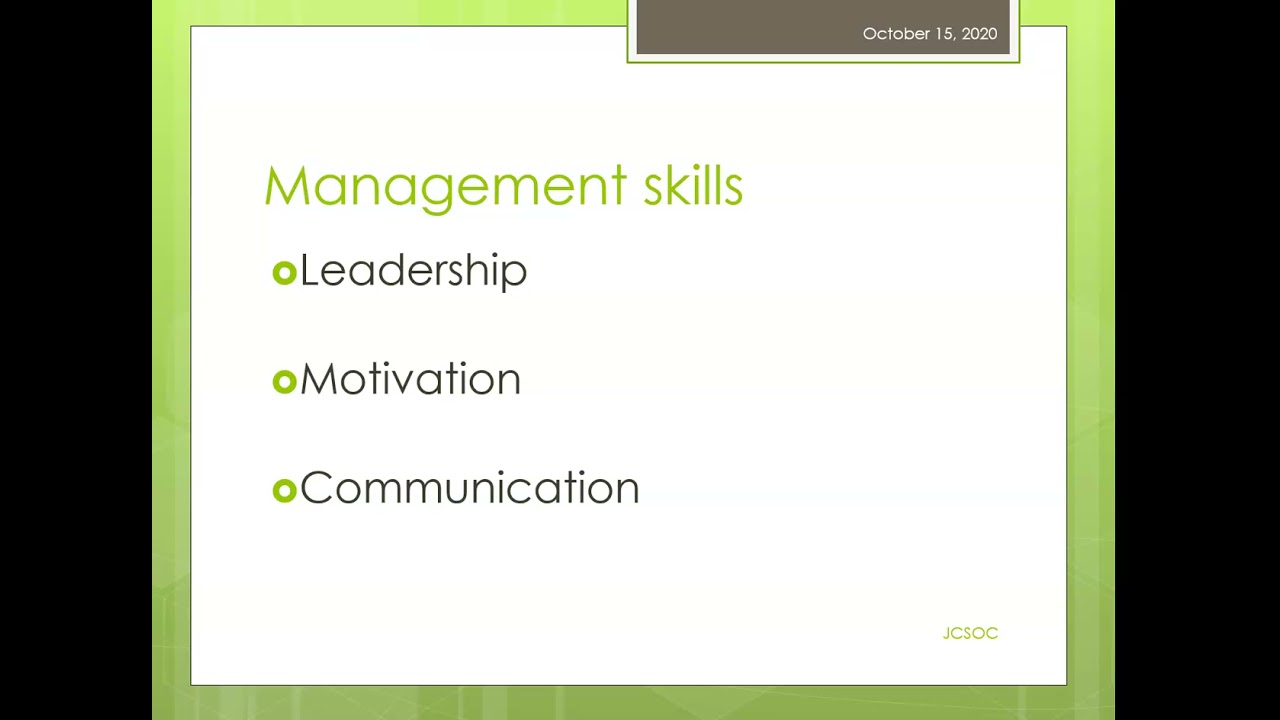 October 15, 2020

Management skills

Leadership

Motivation

Communication

JCSOC